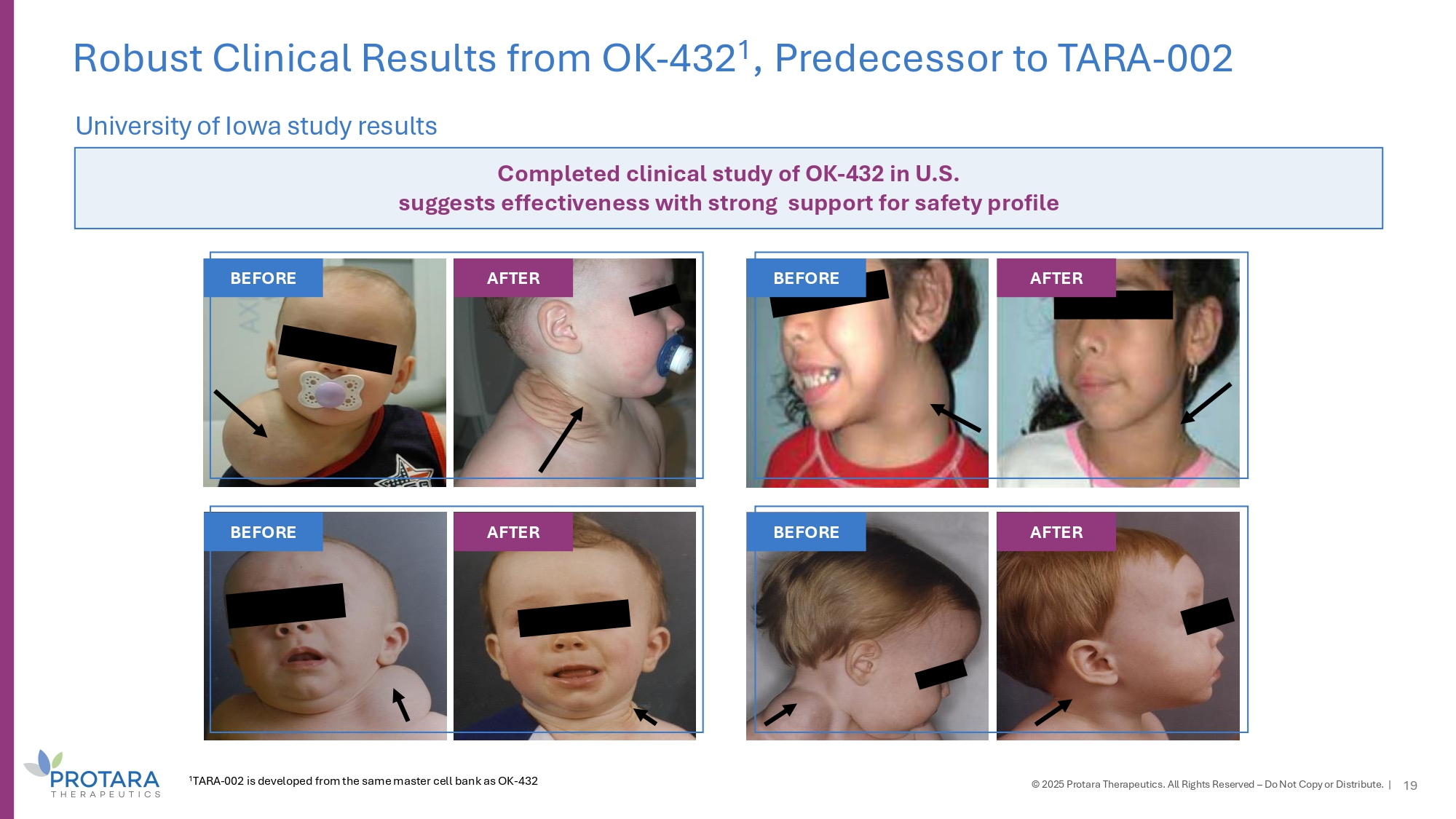 Robust Clinical Results from OK-432$^1$, Predecessor to TARA-002

University of Iowa study results

Completed clinical study of OK-432 in U.S. suggests effectiveness with strong support for safety profile

BEFORE

AFTER

BEFORE

AFTER

BEFORE

AFTER

BEFORE

AFTER

PROTARA THERAPEUTICS

$^1$TARA-002 is developed from the same master cell bank as OK-432

© 2025 Protara Therapeutics. All Rights Reserved – Do Not Copy or Distribute. | 19